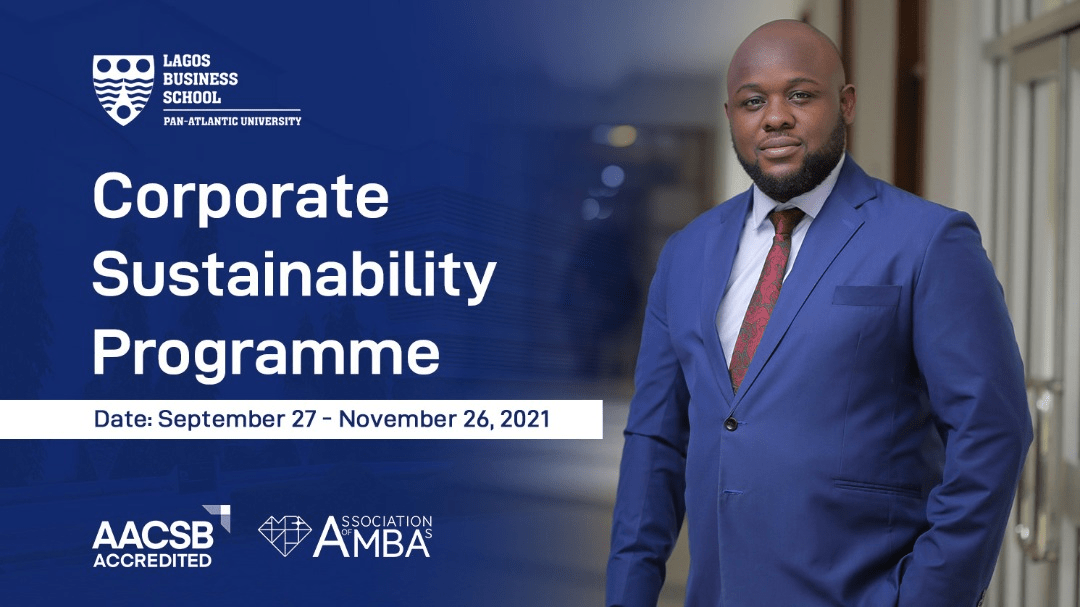 LAGOS BUSINESS SCHOOL
PAN-ATLANTIC UNIVERSITY

Corporate Sustainability Programme

Date: September 27 - November 26, 2021

AACSB ACCREDITED

ASSOCIATION OF MBAS